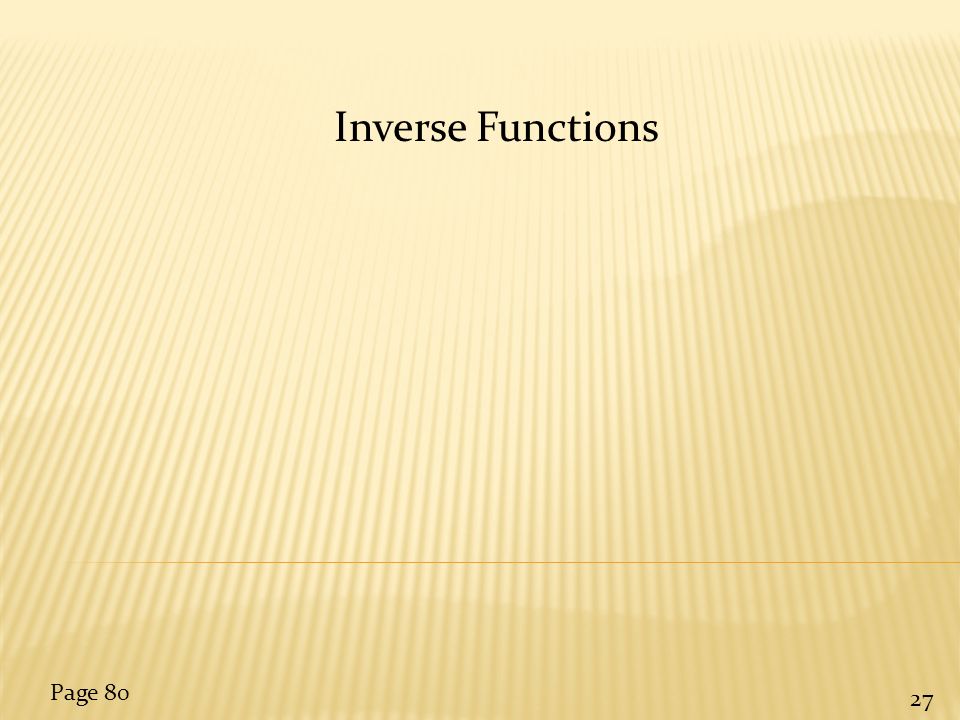 Inverse Functions

Page 80

27